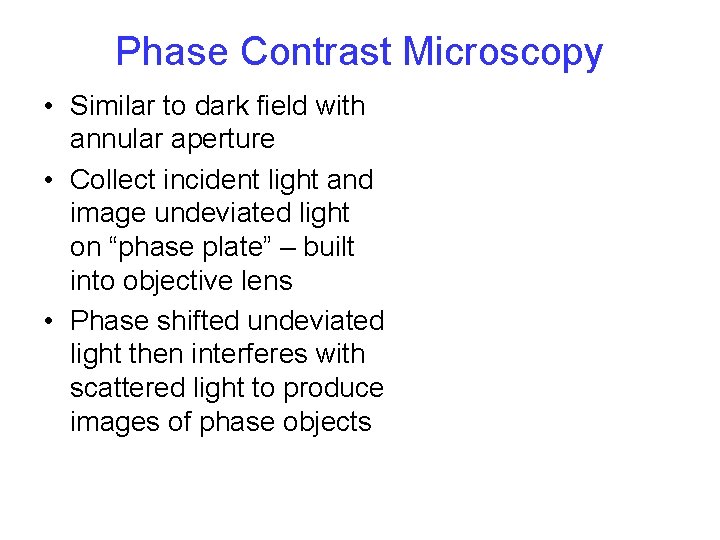 Phase Contrast Microscopy

• Similar to dark field with annular aperture
• Collect incident light and image undeviated light on “phase plate” – built into objective lens
• Phase shifted undeviated light then interferes with scattered light to produce images of phase objects